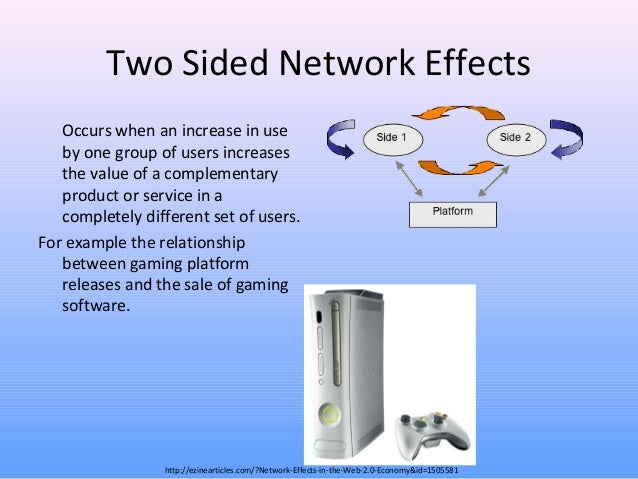 Two Sided Network Effects

Occurs when an increase in use by one group of users increases the value of a complementary product or service in a completely different set of users.

For example the relationship between gaming platform releases and the sale of gaming software.

Side 1

Side 2

Platform

http://ezinearticles.com/?Network-Effects-in-the-Web-2.0-Economy&id=1505581